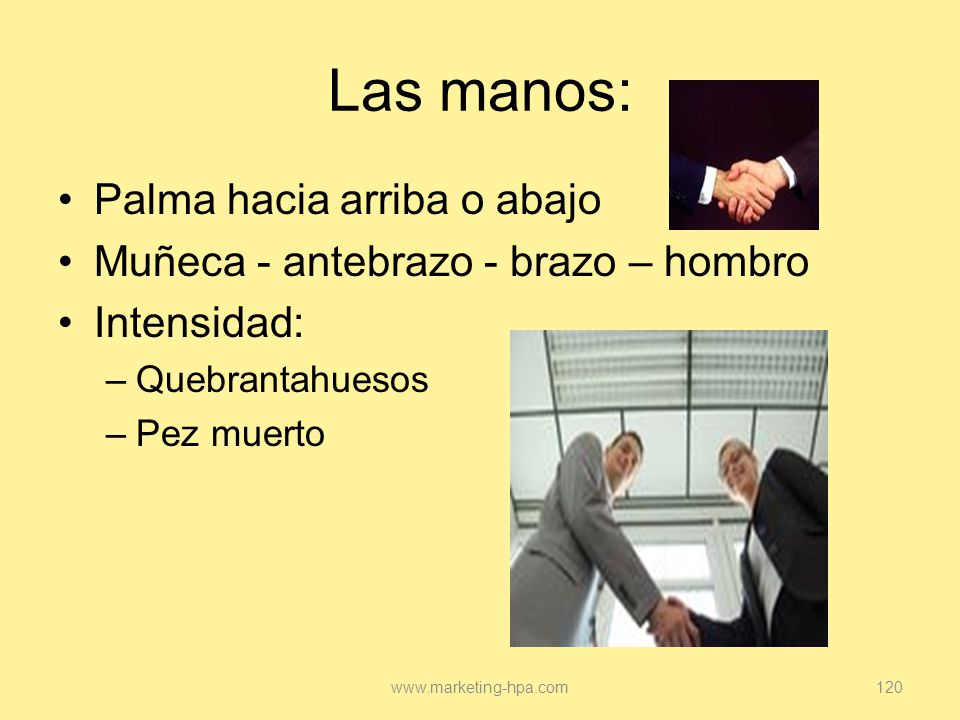 Las manos:

• Palma hacia arriba o abajo
• Muñeca - antebrazo - brazo – hombro
• Intensidad:
– Quebrantahuesos
– Pez muerto

www.marketing-hpa.com

120